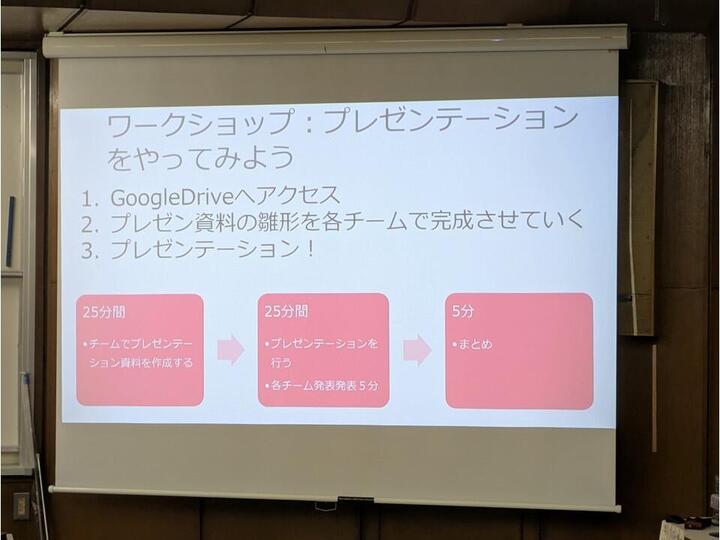 ワークショップ：プレゼンテーションをやってみよう

1. GoogleDriveへアクセス
2. プレゼン資料の雛形を各チームで完成させていく
3. プレゼンテーション！

25分間

•チームでプレゼンテーション資料を作成する

25分間

•プレゼンテーションを行う

•各チーム発表発表５分

5分

•まとめ